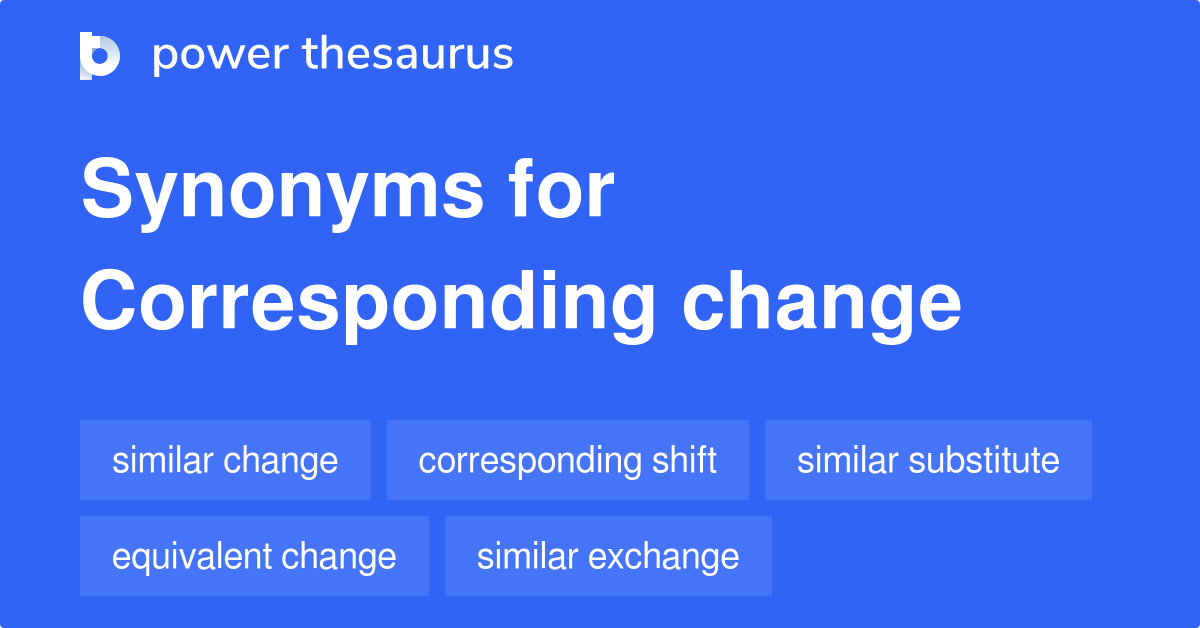 power thesaurus

Synonyms for Corresponding change

similar change
corresponding shift
similar substitute
equivalent change
similar exchange